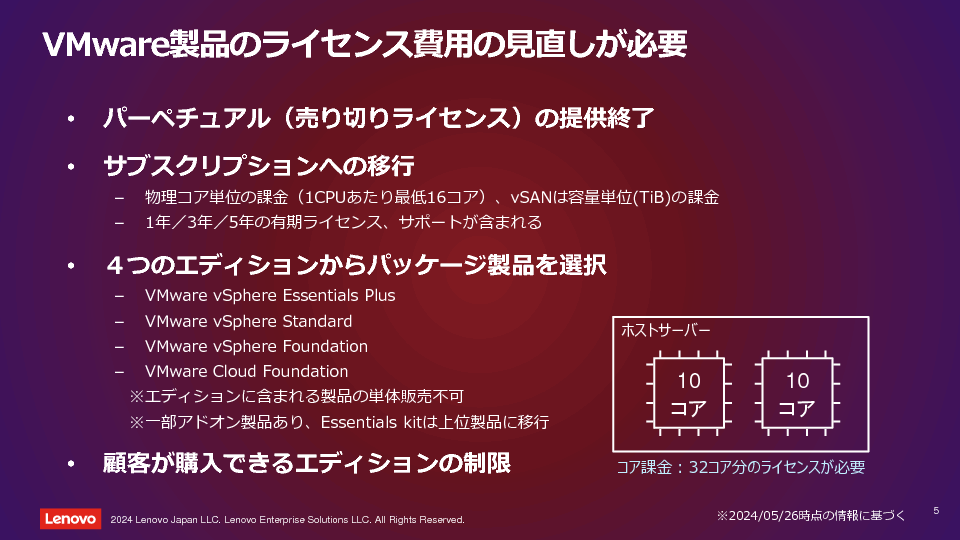 VMware製品のライセンス費用の見直しが必要

• パーペチュアル（売り切りライセンス）の提供終了

• サブスクリプションへの移行

– 物理コア単位の課金（1CPUあたり最低16コア）、vSANは容量単位(TiB)の課金

– 1年／3年／5年の有期ライセンス、サポートが含まれる

• ４つのエディションからパッケージ製品を選択

– VMware vSphere Essentials Plus

– VMware vSphere Standard

– VMware vSphere Foundation

– VMware Cloud Foundation

※エディションに含まれる製品の単体販売不可

※一部アドオン製品あり、Essentials kitは上位製品に移行

• 顧客が購入できるエディションの制限

ホストサーバー

10 コア

10 コア

コア課金：32コア分のライセンスが必要

Lenovo

2024 Lenovo Japan LLC. Lenovo Enterprise Solutions LLC. All Rights Reserved.

※2024/05/26時点の情報に基づく

5